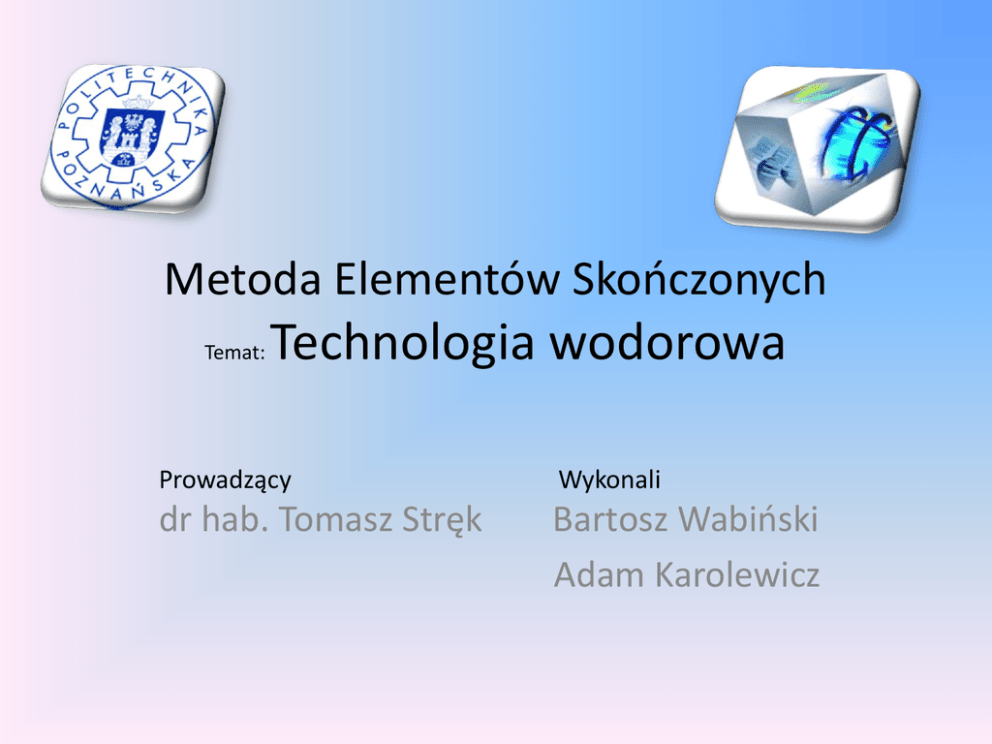 POLITECHNIKA POZNAŃSKA

Metoda Elementów Skończonych
Temat: Technologia wodorowa

Prowadzący
dr hab. Tomasz Stręk

Wykonali
Bartosz Wabiński
Adam Karolewicz